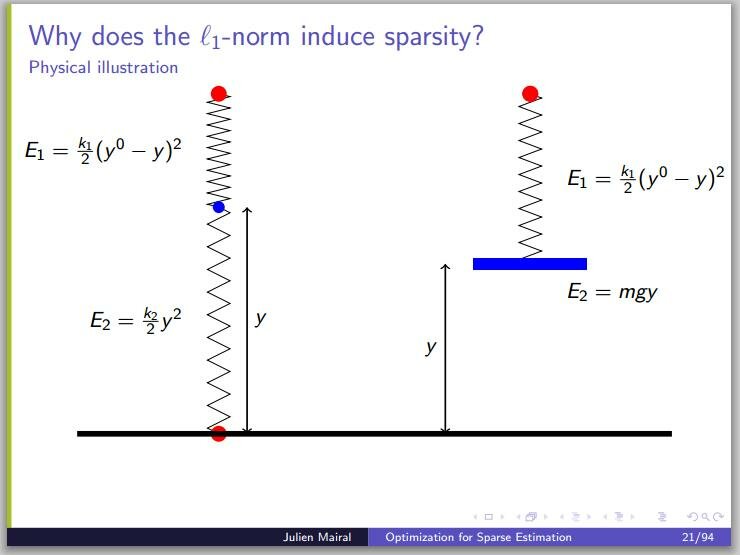 Why does the $\ell_1$-norm induce sparsity?

Physical illustration

$E_1 = \frac{k_1}{2}(y^0 - y)^2$

$E_2 = \frac{k_2}{2}y^2$

$y$

$E_1 = \frac{k_1}{2}(y^0 - y)^2$

$E_2 = mgy$

$y$

Julien Mairal Optimization for Sparse Estimation 21/94